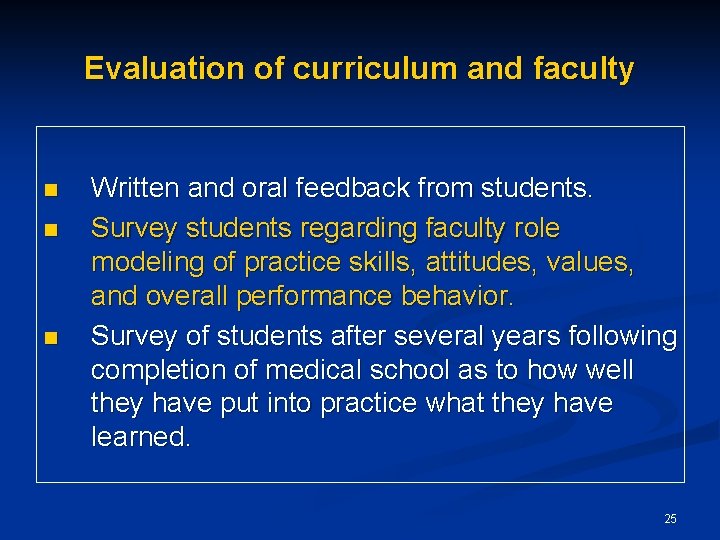 Evaluation of curriculum and faculty

- Written and oral feedback from students.
- Survey students regarding faculty role modeling of practice skills, attitudes, values, and overall performance behavior.
- Survey of students after several years following completion of medical school as to how well they have put into practice what they have learned.

25